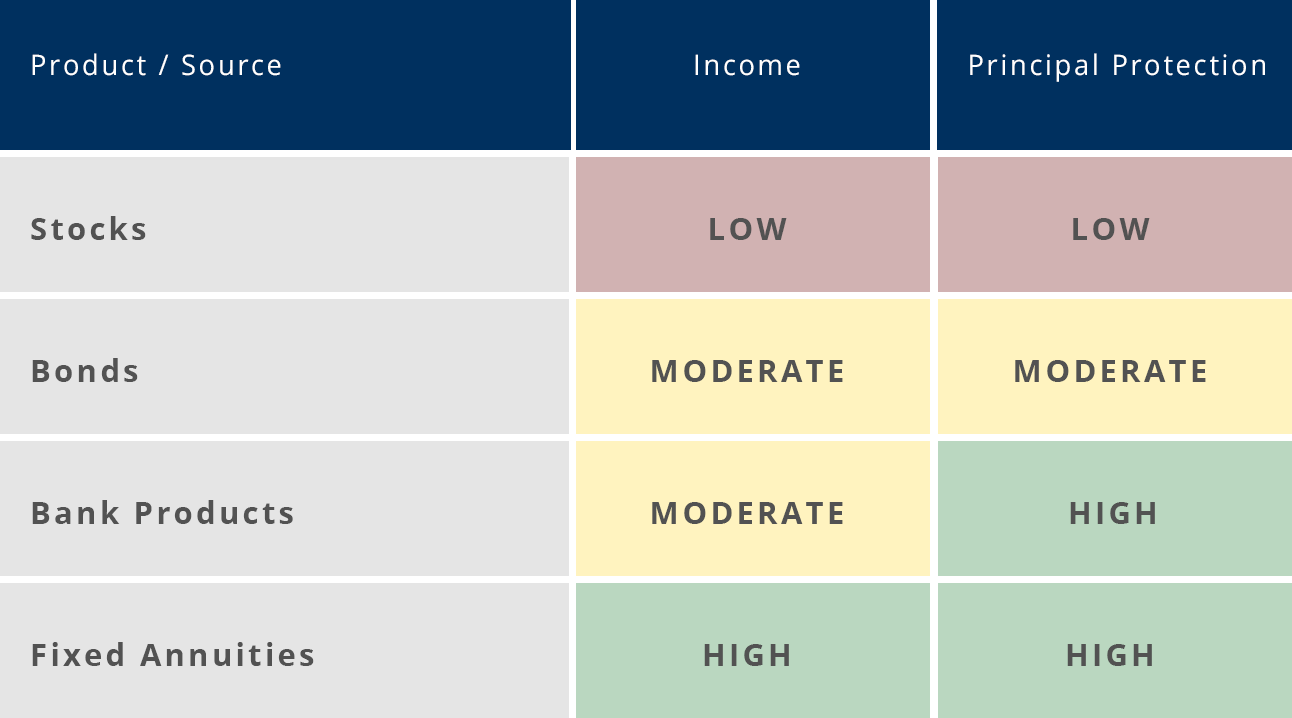 | Product / Source | Income | Principal Protection |
|---|---|---|
| Stocks | LOW | LOW |
| Bonds | MODERATE | MODERATE |
| Bank Products | MODERATE | HIGH |
| Fixed Annuities | HIGH | HIGH |